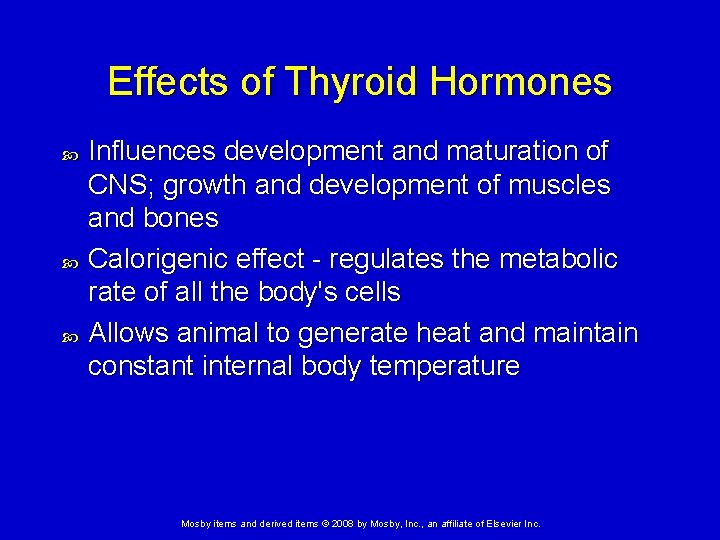 Effects of Thyroid Hormones

Influences development and maturation of CNS; growth and development of muscles and bones

Calorigenic effect - regulates the metabolic rate of all the body's cells

Allows animal to generate heat and maintain constant internal body temperature

Mosby items and derived items © 2008 by Mosby, Inc., an affiliate of Elsevier Inc.